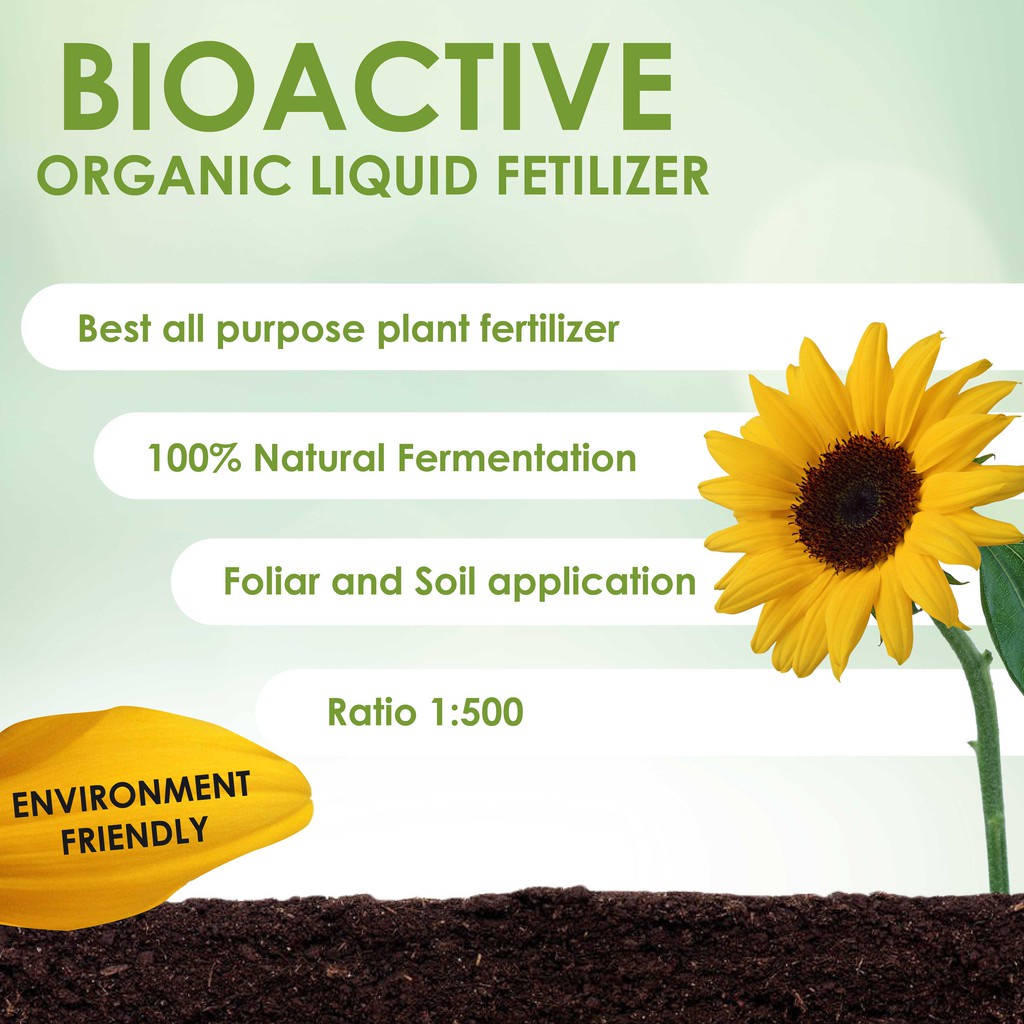 BIOACTIVE
ORGANIC LIQUID FETILIZER

Best all purpose plant fertilizer

100% Natural Fermentation

Foliar and Soil application

Ratio 1:500

ENVIRONMENT FRIENDLY